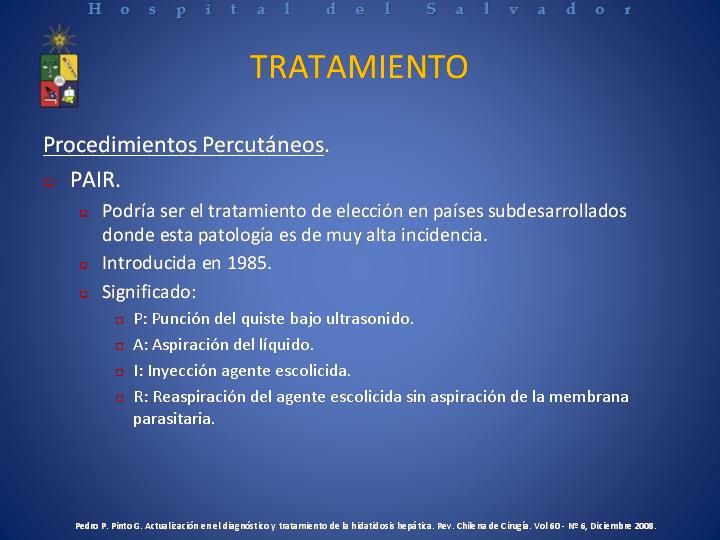 Hospital del Salvador

TRATAMIENTO

Procedimientos Percutáneos.

PAIR.

Podría ser el tratamiento de elección en países subdesarrollados donde esta patología es de muy alta incidencia.

Introducida en 1985.

Significado:

P: Punción del quiste bajo ultrasonido.

A: Aspiración del líquido.

I: Inyección agente escolicida.

R: Reaspiración del agente escolicida sin aspiración de la membrana parasitaria.

Pedro P. Pinto G. Actualización en el diagnóstico y tratamiento de la hidatidosis hepática. Rev. Chilena de Cirugía. Vol 60 - Nº 6, Diciembre 2008.